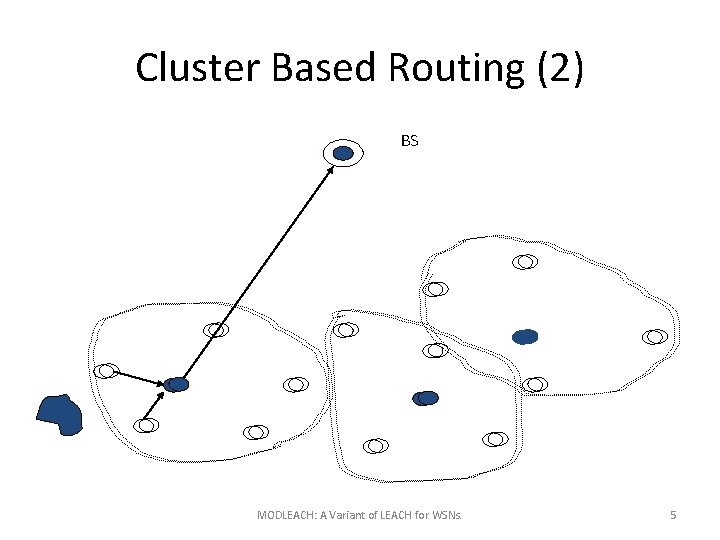 Cluster Based Routing (2)

BS

MODLEACH: A Variant of LEACH for WSNs.

5